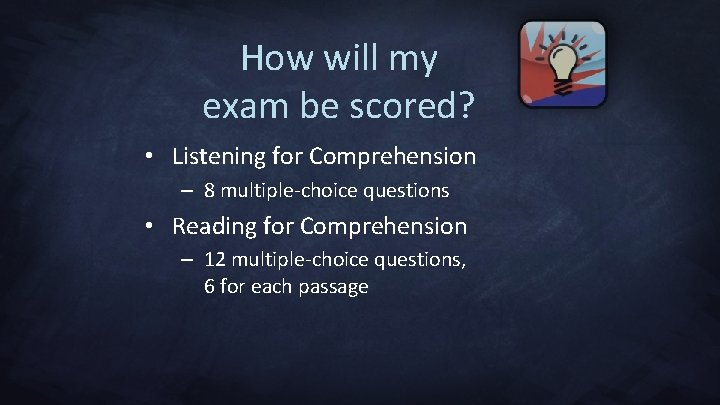 How will my exam be scored?

• Listening for Comprehension
– 8 multiple-choice questions

• Reading for Comprehension
– 12 multiple-choice questions, 6 for each passage